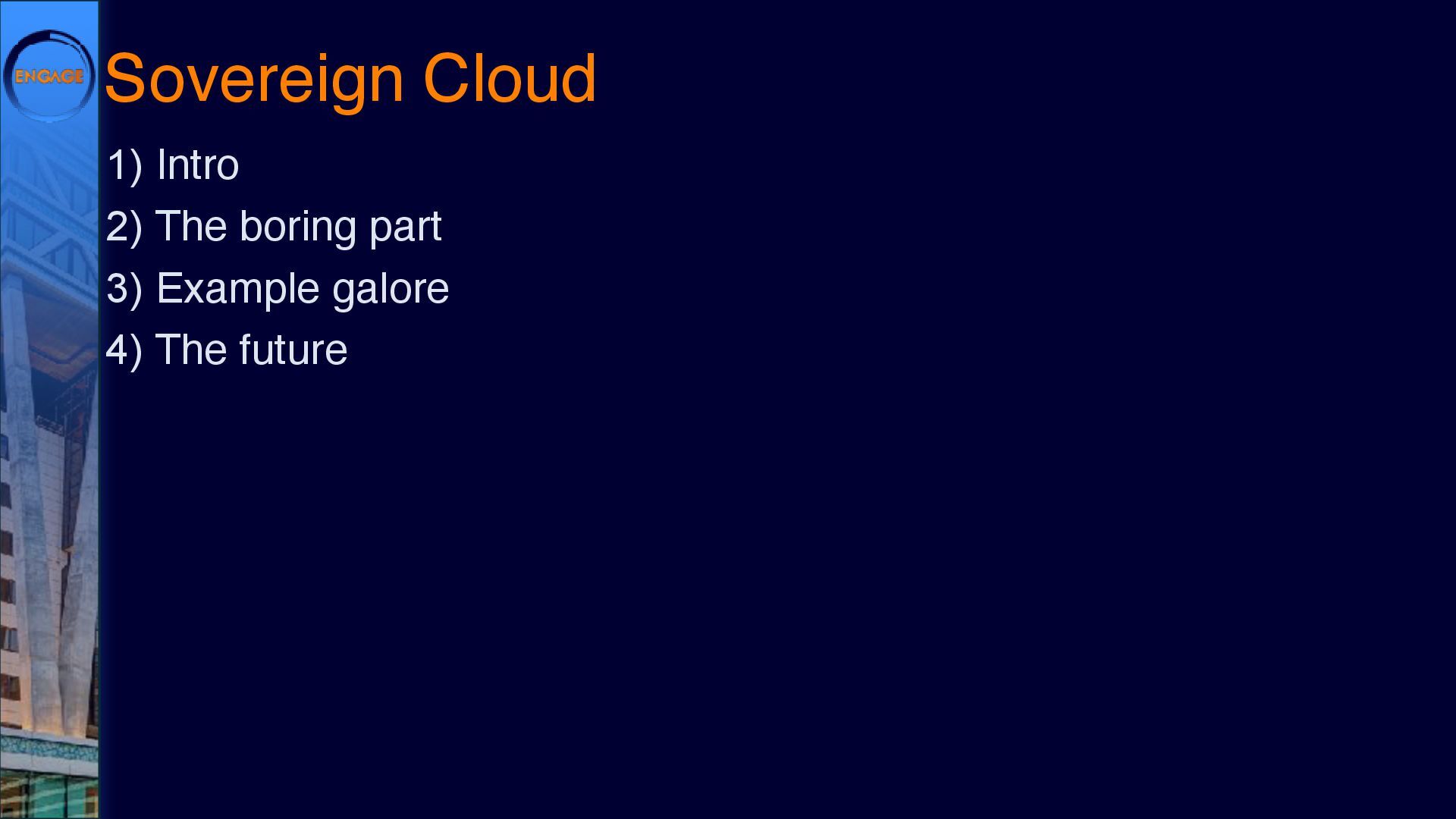 ENGAGE

Sovereign Cloud

1) Intro

2) The boring part

3) Example galore

4) The future